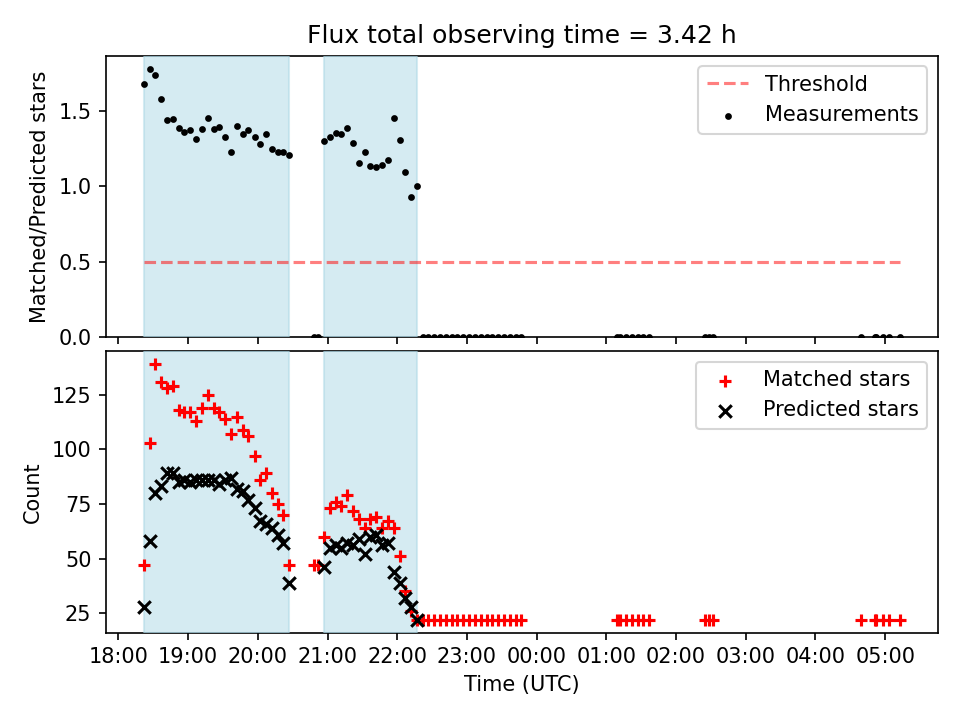 Flux total observing time = 3.42 h

Matched/Predicted stars

1.5
1.0
0.5
0.0

Threshold
Measurements

Count

125
100
75
50
25

Matched stars
Predicted stars

18:00 19:00 20:00 21:00 22:00 23:00 00:00 01:00 02:00 03:00 04:00 05:00

Time (UTC)